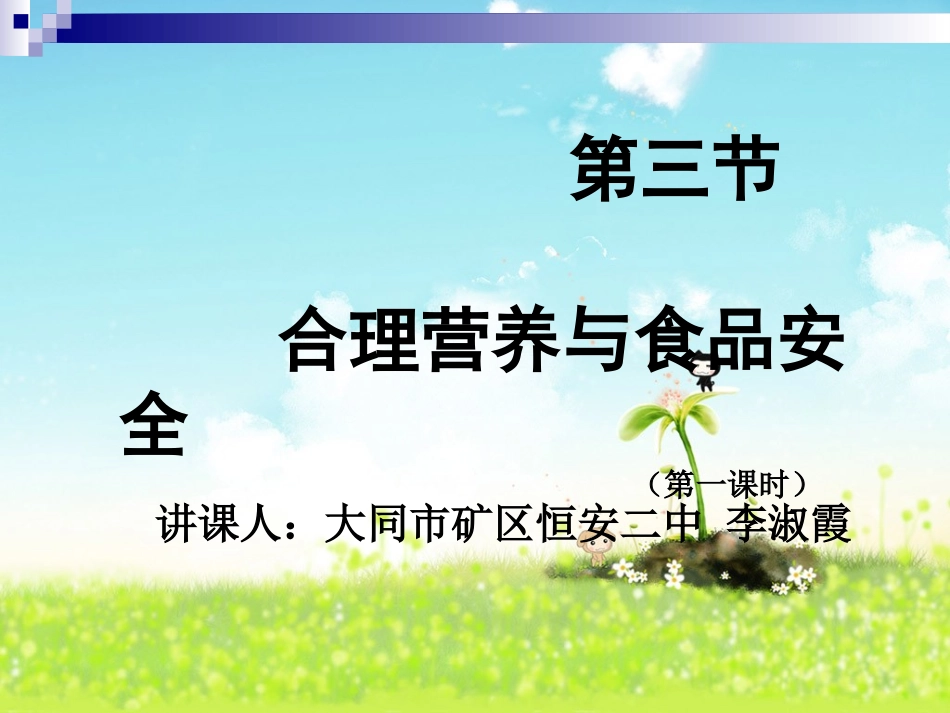 第三节

合理营养与食品安全

（第一课时）

讲课人：大同市矿区恒安二中 李淑霞